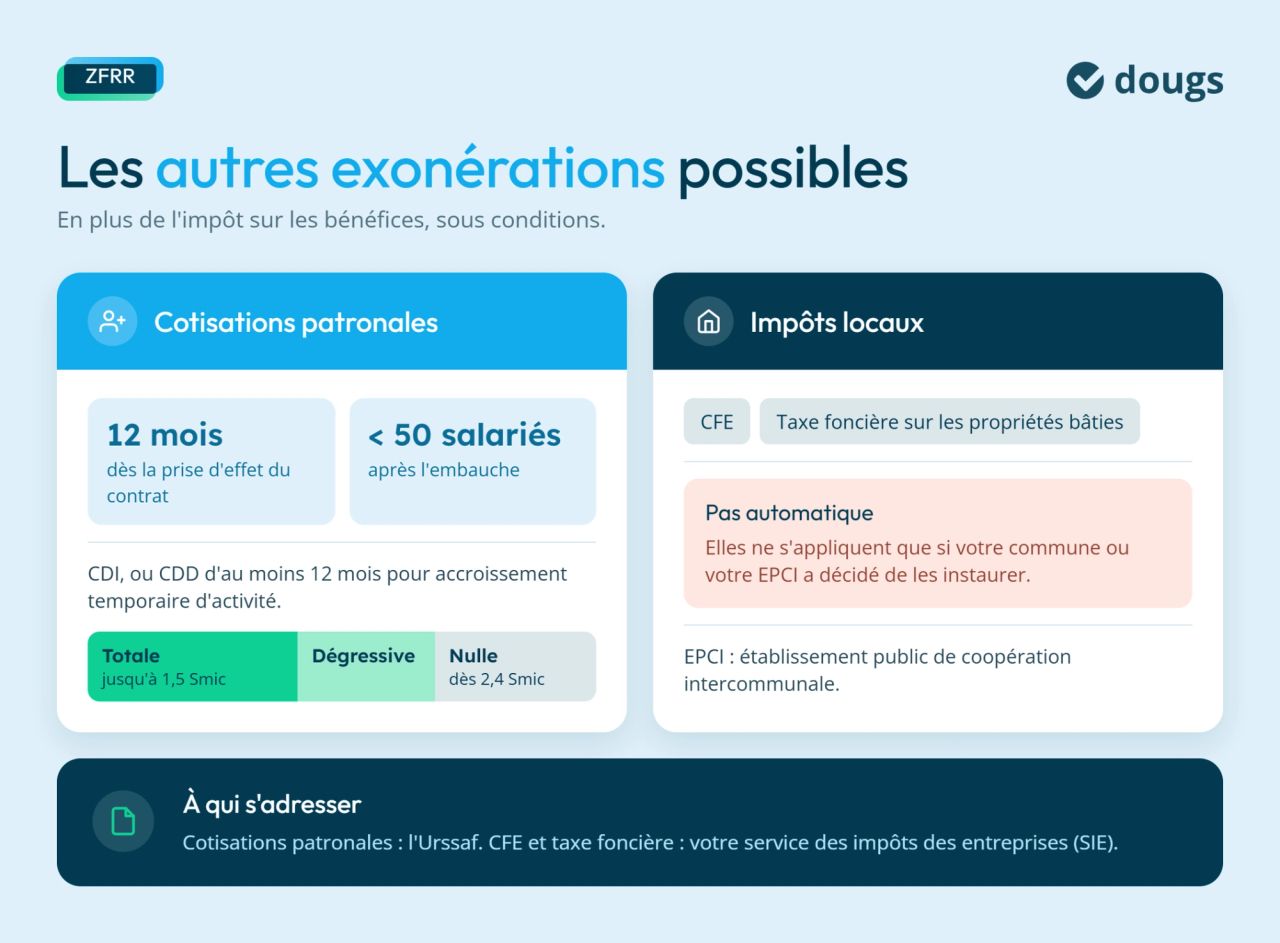 ZFRR

dougs

Les autres exonérations possibles

En plus de l'impôt sur les bénéfices, sous conditions.

Cotisations patronales

12 mois
dès la prise d'effet du contrat

< 50 salariés
après l'embauche

CDI, ou CDD d'au moins 12 mois pour accroissement temporaire d'activité.

Totale
jusqu'à 1,5 Smic

Dégressive

Nulle
dès 2,4 Smic

Impôts locaux

CFE

Taxe foncière sur les propriétés bâties

Pas automatique

Elles ne s'appliquent que si votre commune ou votre EPCI a décidé de les instaurer.

EPCI : établissement public de coopération intercommunale.

À qui s'adresser

Cotisations patronales : l'Urssaf. CFE et taxe foncière : votre service des impôts des entreprises (SIE).